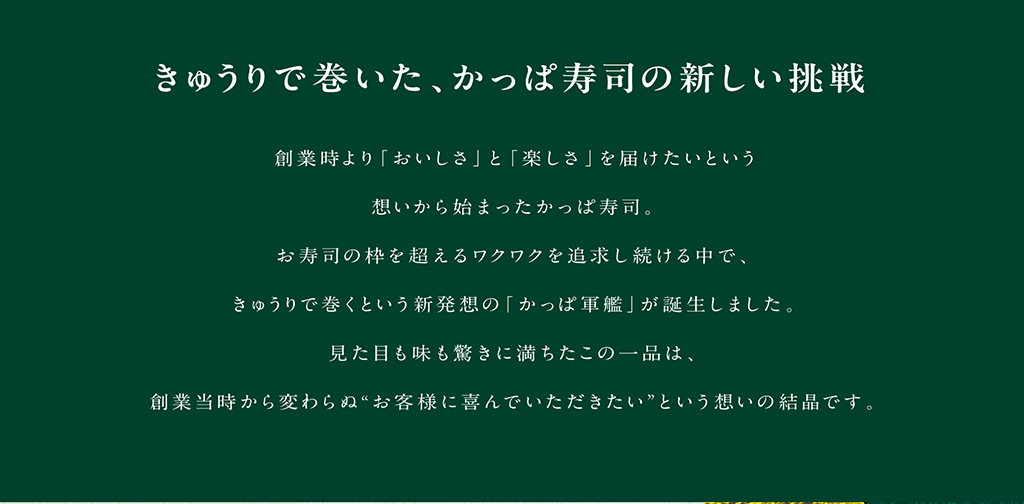 きゅうりで巻いた、かっぱ寿司の新しい挑戦

創業時より「おいしさ」と「楽しさ」を届けたいという

想いから始まったかっぱ寿司。

お寿司の枠を超えるワクワクを追求し続ける中で、

きゅうりで巻くという新発想の「かっぱ軍艦」が誕生しました。

見た目も味も驚きに満ちたこの一品は、

創業当時から変わらぬ“お客様に喜んでいただきたい”という想いの結晶です。